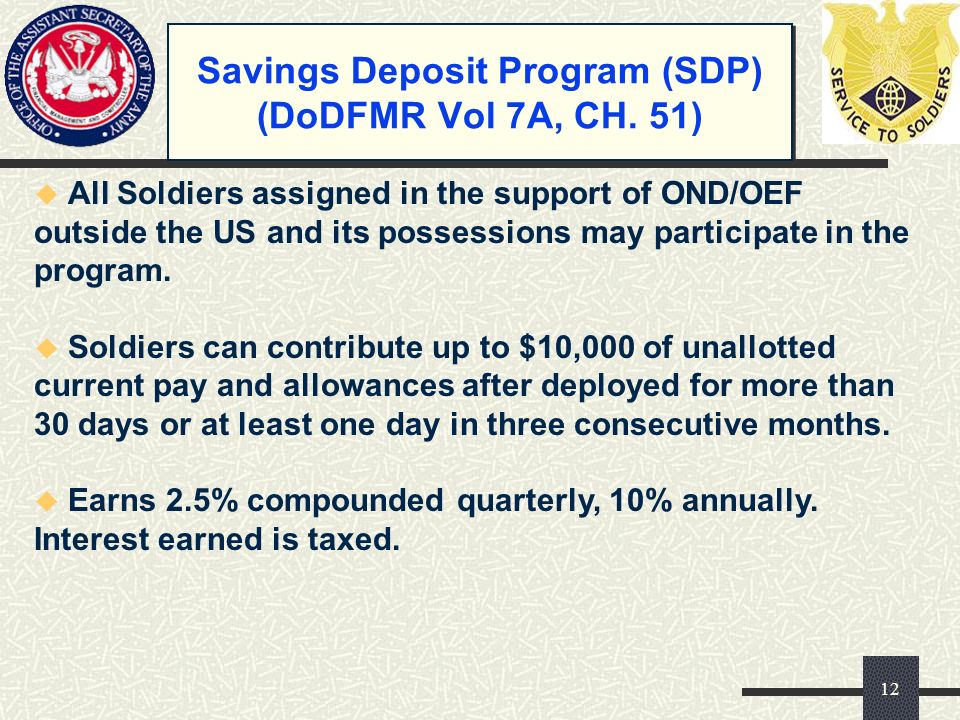 OFFICE OF THE ASSISTANT SECRETARY OF THE ARMY
FINANCIAL MANAGEMENT AND COMPTROLLER

Savings Deposit Program (SDP)
(DoDFMR Vol 7A, CH. 51)

SERVICE TO SOLDIERS

All Soldiers assigned in the support of OND/OEF outside the US and its possessions may participate in the program.

Soldiers can contribute up to \$10,000 of unallotted current pay and allowances after deployed for more than 30 days or at least one day in three consecutive months.

Earns 2.5% compounded quarterly, 10% annually. Interest earned is taxed.

12